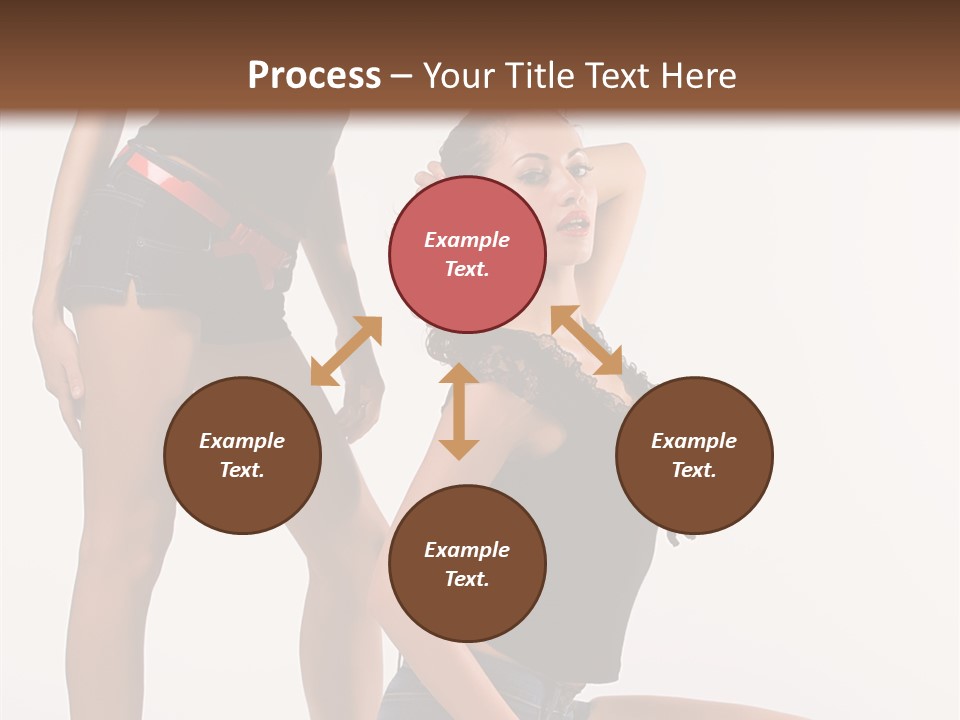 Process – Your Title Text Here

Example Text.

Example Text.

Example Text.

Example Text.